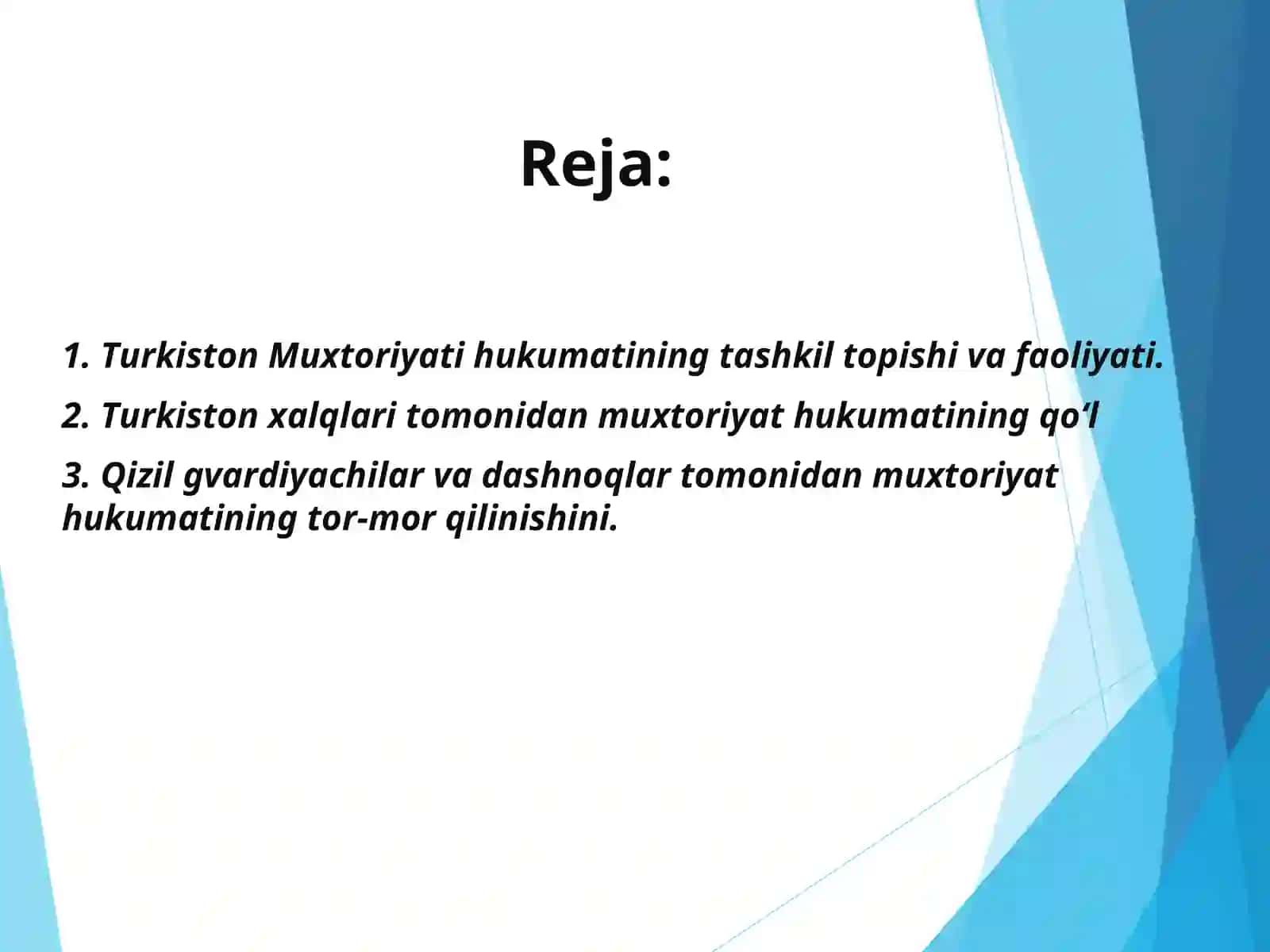 Reja:

1. Turkiston Muxtoriyati hukumatining tashkil topishi va faoliyati.

2. Turkiston xalqlari tomonidan muxtoriyat hukumatining qo‘l

3. Qizil gvardiyachilar va dashnoqlar tomonidan muxtoriyat hukumatining tor-mor qilinishini.